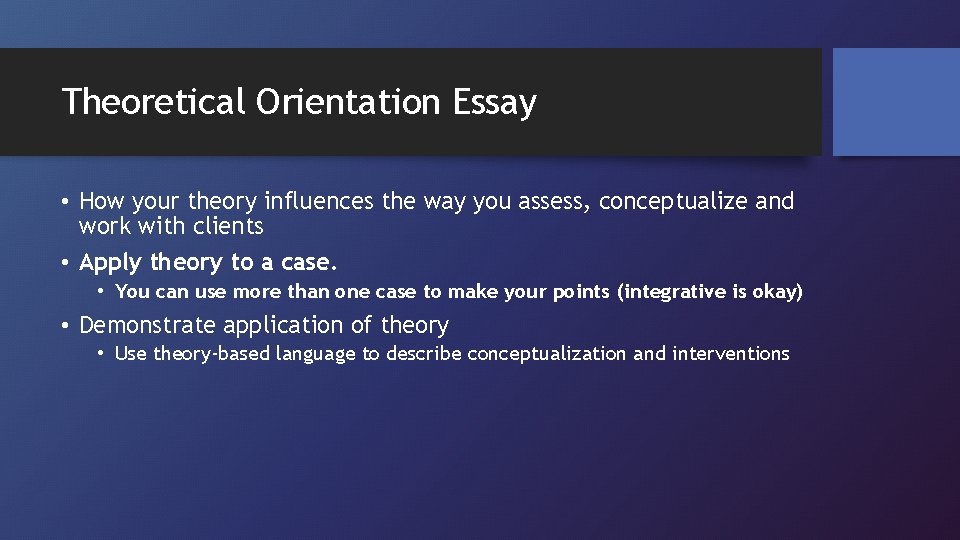 Theoretical Orientation Essay

• How your theory influences the way you assess, conceptualize and work with clients

• Apply theory to a case.

• You can use more than one case to make your points (integrative is okay)

• Demonstrate application of theory

• Use theory-based language to describe conceptualization and interventions